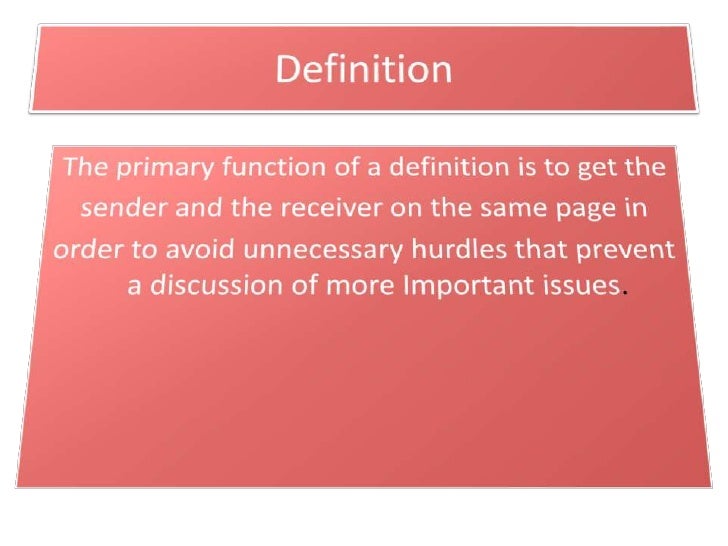 Definition

The primary function of a definition is to get the sender and the receiver on the same page in order to avoid unnecessary hurdles that prevent a discussion of more Important issues.